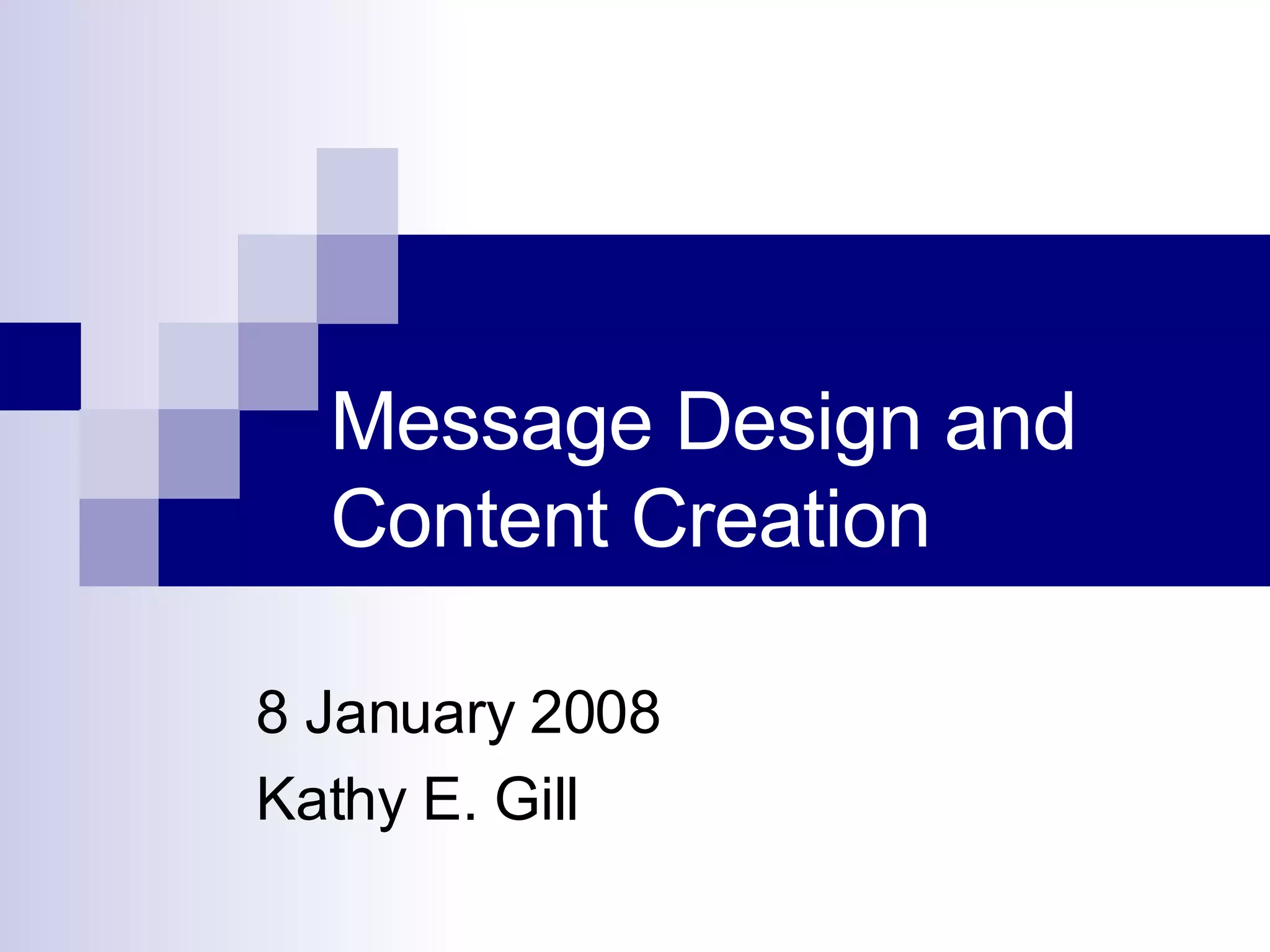 Message Design and Content Creation

8 January 2008
Kathy E. Gill